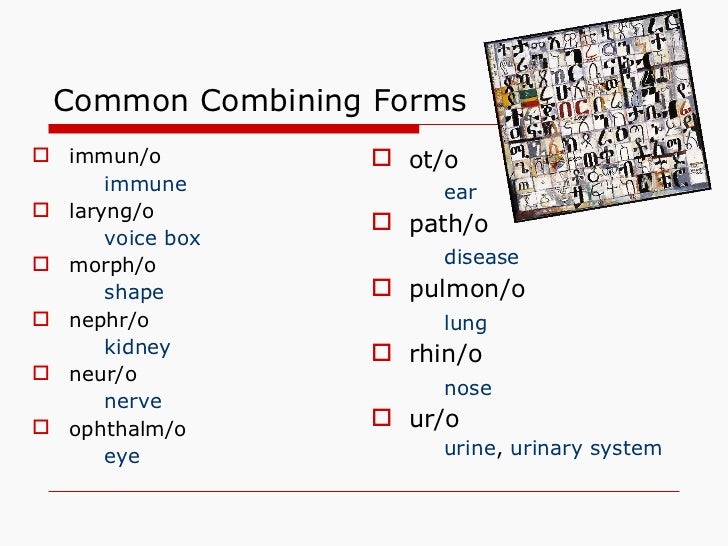 Common Combining Forms

immun/o
immune
laryng/o
voice box
morph/o
shape
nephr/o
kidney
neur/o
nerve
ophthalm/o
eye

ot/o
ear
path/o
disease
pulmon/o
lung
rhin/o
nose
ur/o
urine, urinary system